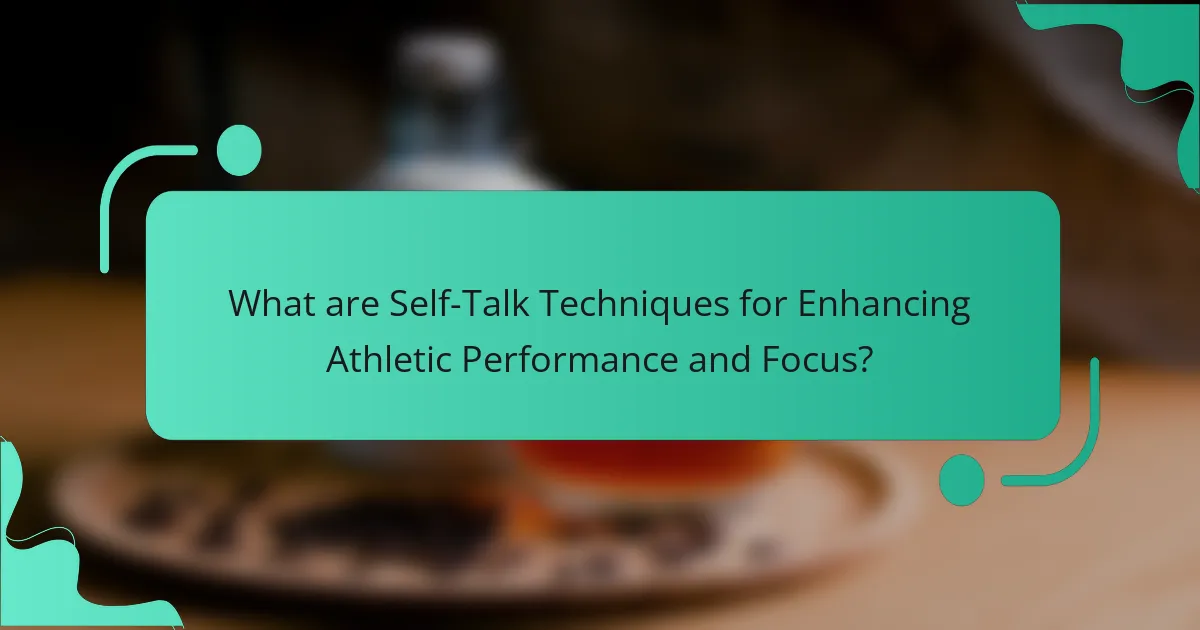 What are Self-Talk Techniques for Enhancing Athletic Performance and Focus?